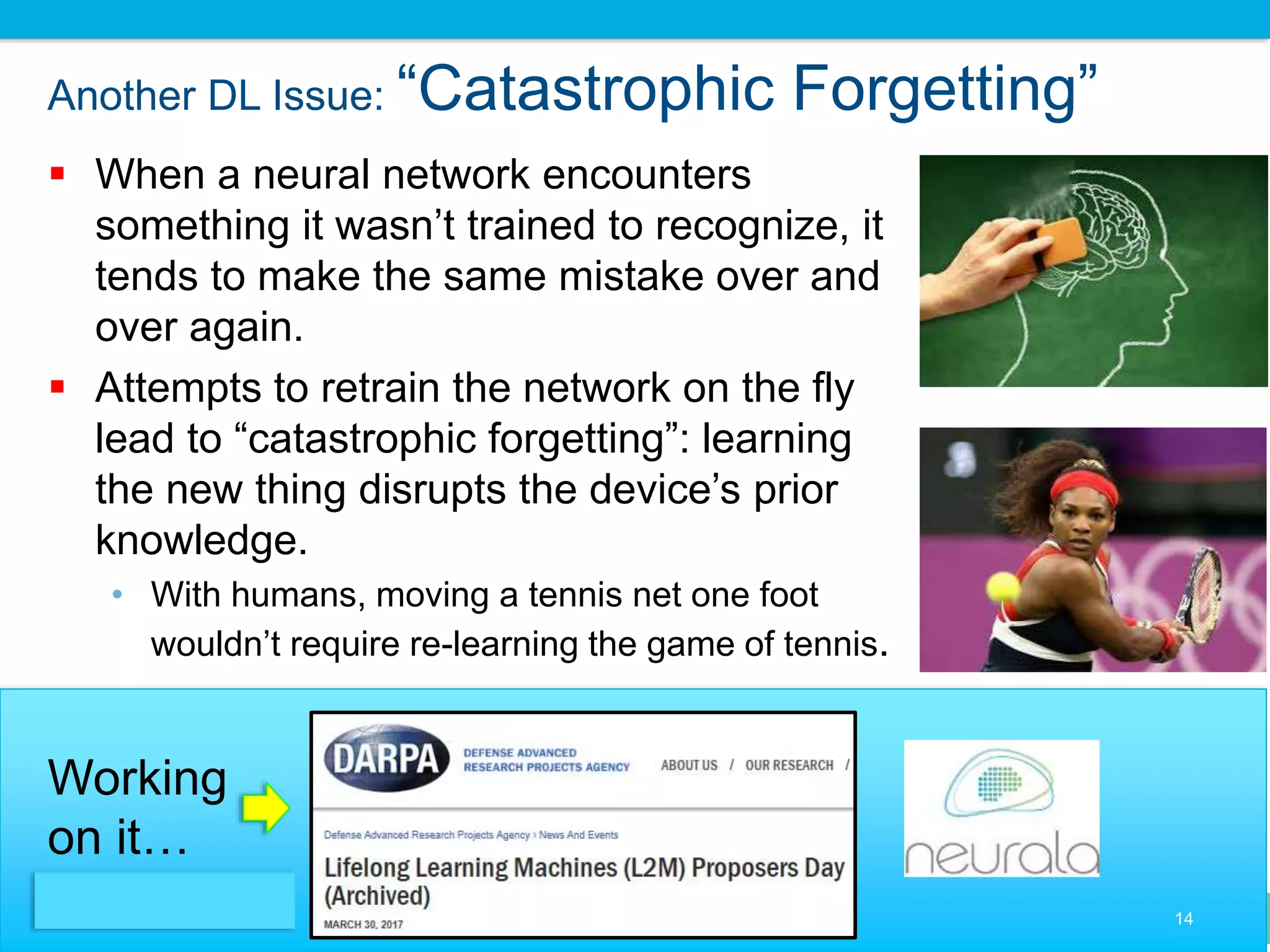 Another DL Issue: “Catastrophic Forgetting”

▪ When a neural network encounters something it wasn’t trained to recognize, it tends to make the same mistake over and over again.

▪ Attempts to retrain the network on the fly lead to “catastrophic forgetting”: learning the new thing disrupts the device’s prior knowledge.

• With humans, moving a tennis net one foot wouldn’t require re-learning the game of tennis.

Working on it…

DARPA DEFENSE ADVANCED RESEARCH PROJECTS AGENCY ABOUT US / OUR RESEARCH /

Defense Advanced Research Projects Agency › News And Events

Lifelong Learning Machines (L2M) Proposers Day (Archived)

MARCH 30, 2017

neurala

14